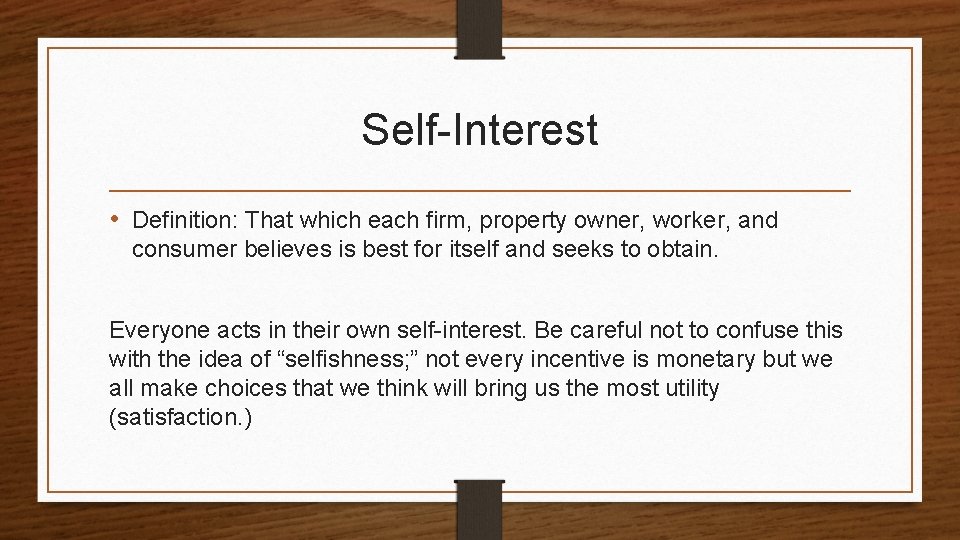 Self-Interest

• Definition: That which each firm, property owner, worker, and consumer believes is best for itself and seeks to obtain.

Everyone acts in their own self-interest. Be careful not to confuse this with the idea of “selfishness;” not every incentive is monetary but we all make choices that we think will bring us the most utility (satisfaction.)